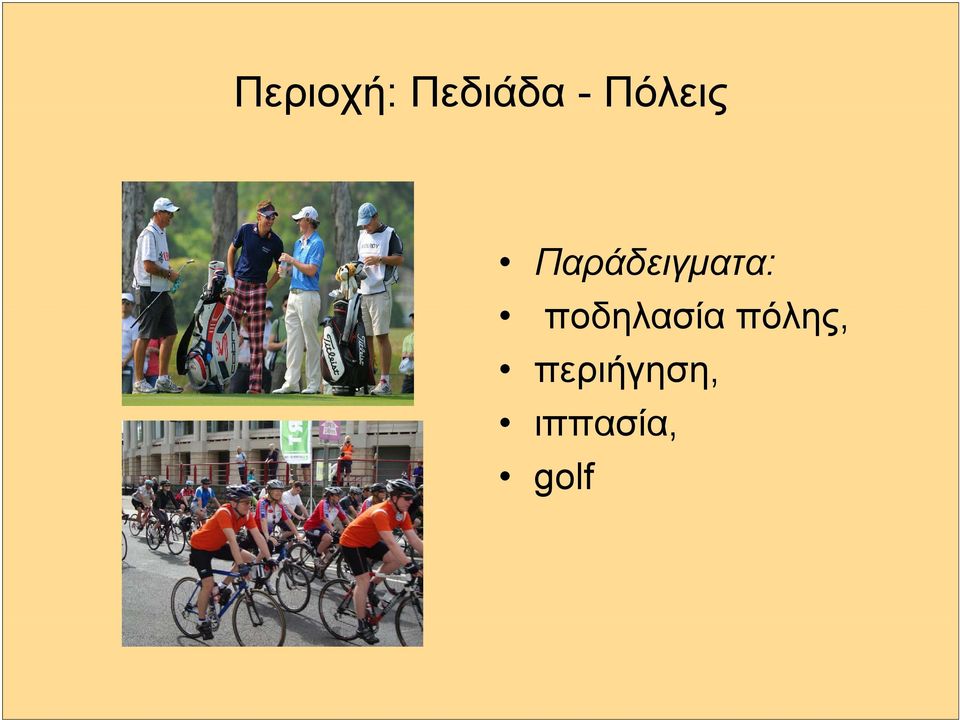 Περιοχή: Πεδιάδα - Πόλεις

• Παράδειγματα:
• ποδηλασία πόλης,
• περιήγηση,
• ιππασία,
• golf